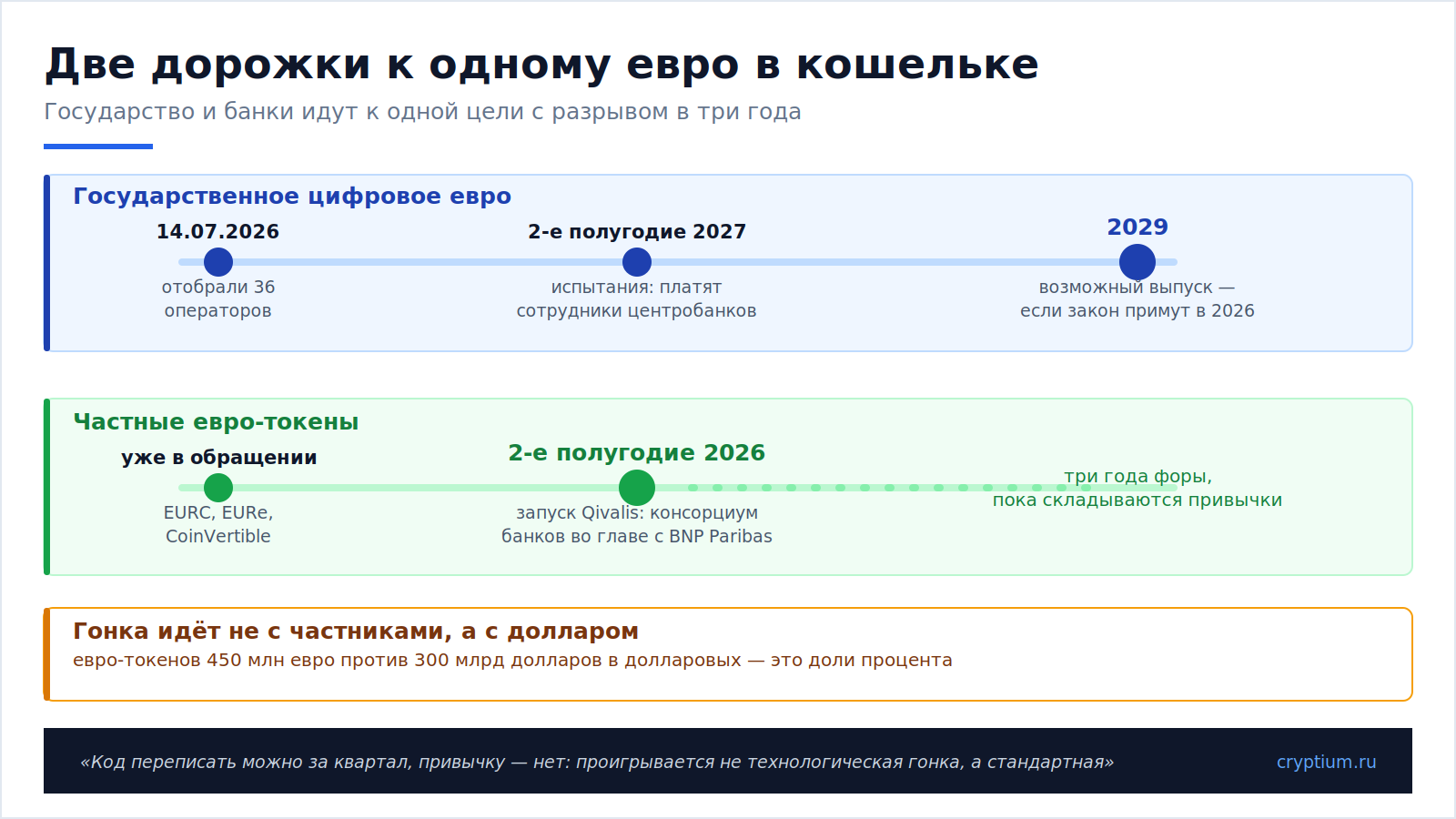 Две дорожки к одному евро в кошельке

Государство и банки идут к одной цели с разрывом в три года

Государственное цифровое евро

14.07.2026
отобрали 36 операторов

2-е полугодие 2027
испытания: платят сотрудники центробанков

2029
возможный выпуск — если закон примут в 2026

Частные евро-токены

уже в обращении
EURC, EURe, CoinVertible

2-е полугодие 2026
запуск Qivalis: консорциум банков во главе с BNP Paribas

три года форы, пока складываются привычки

Гонка идёт не с частниками, а с долларом

евро-токенов 450 млн евро против 300 млрд долларов в долларовых — это доли процента

«Код переписать можно за квартал, привычку — нет: проигрывается не технологическая гонка, а стандартная»

cryptium.ru